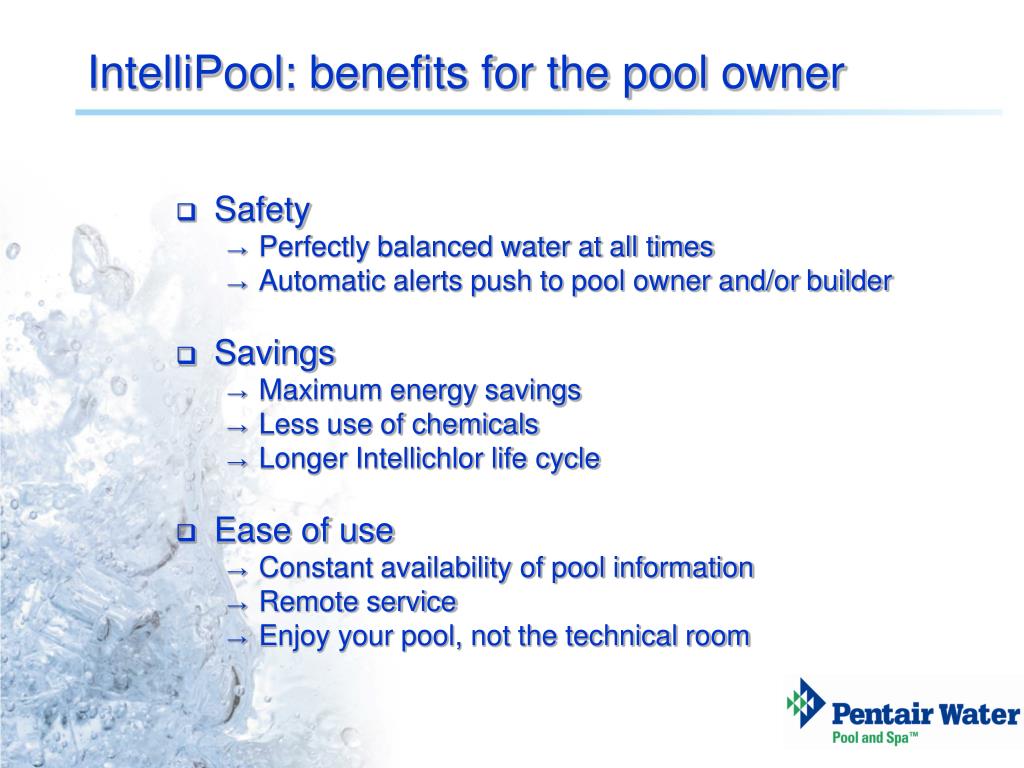 IntelliPool: benefits for the pool owner

❑ Safety
→ Perfectly balanced water at all times
→ Automatic alerts push to pool owner and/or builder

❑ Savings
→ Maximum energy savings
→ Less use of chemicals
→ Longer Intellichlor life cycle

❑ Ease of use
→ Constant availability of pool information
→ Remote service
→ Enjoy your pool, not the technical room

Pentair Water
Pool and Spa™